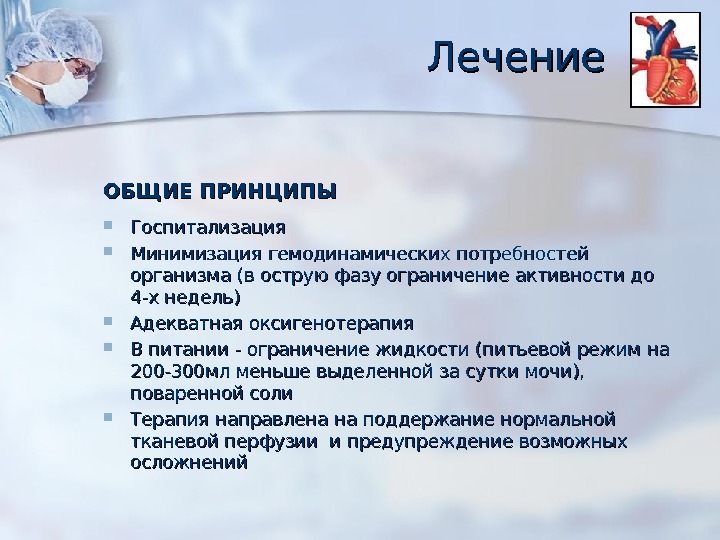 Лечение

ОБЩИЕ ПРИНЦИПЫ

- Госпитализация
- Минимизация гемодинамических потребностей организма (в острую фазу ограничение активности до 4-х недель)
- Адекватная оксигенотерапия
- В питании - ограничение жидкости (питьевой режим на 200-300мл меньше выделенной за сутки мочи), поваренной соли
- Терапия направлена на поддержание нормальной тканевой перфузии и предупреждение возможных осложнений